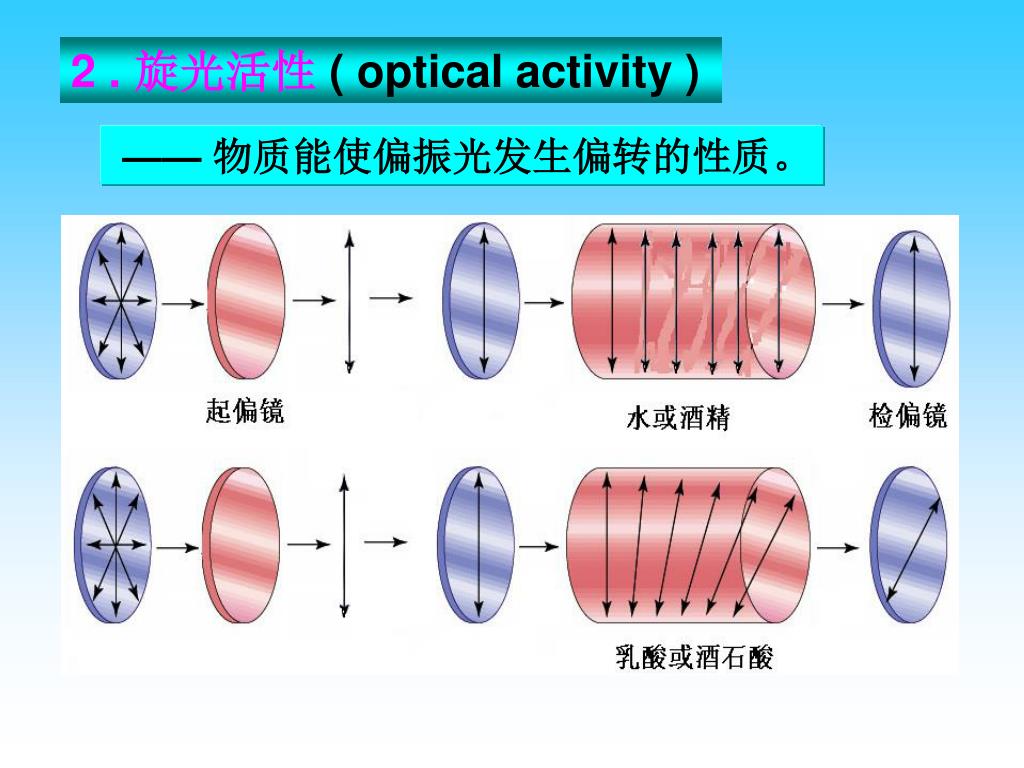 2 . 旋光活性 ( optical activity )

—— 物质能使偏振光发生偏转的性质。

起偏镜

水或酒精

检偏镜

乳酸或酒石酸